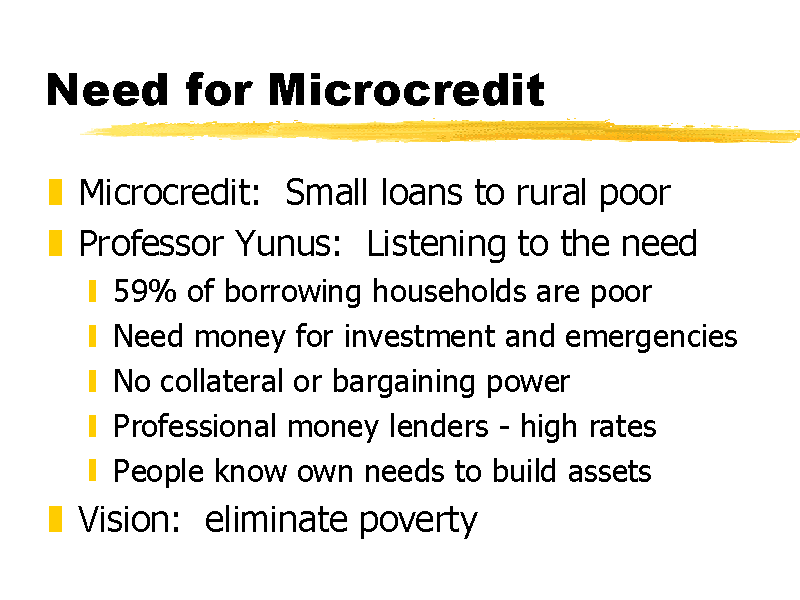 Need for Microcredit

Microcredit: Small loans to rural poor
Professor Yunus: Listening to the need
59% of borrowing households are poor
Need money for investment and emergencies
No collateral or bargaining power
Professional money lenders - high rates
People know own needs to build assets
Vision: eliminate poverty